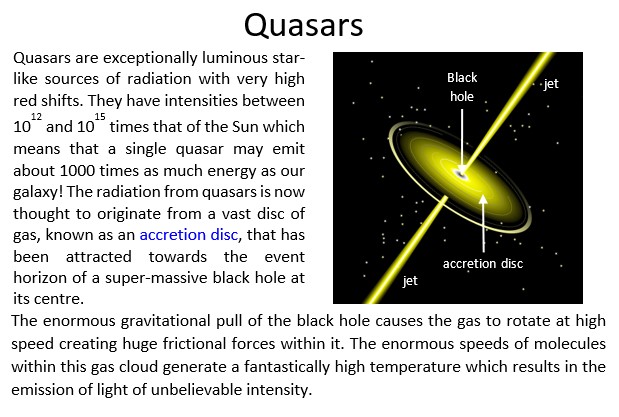 Quasars

Quasars are exceptionally luminous star-like sources of radiation with very high red shifts. They have intensities between $10^{12}$ and $10^{15}$ times that of the Sun which means that a single quasar may emit about 1000 times as much energy as our galaxy! The radiation from quasars is now thought to originate from a vast disc of gas, known as an accretion disc, that has been attracted towards the event horizon of a super-massive black hole at its centre.

Black hole

jet

accretion disc

jet

The enormous gravitational pull of the black hole causes the gas to rotate at high speed creating huge frictional forces within it. The enormous speeds of molecules within this gas cloud generate a fantastically high temperature which results in the emission of light of unbelievable intensity.